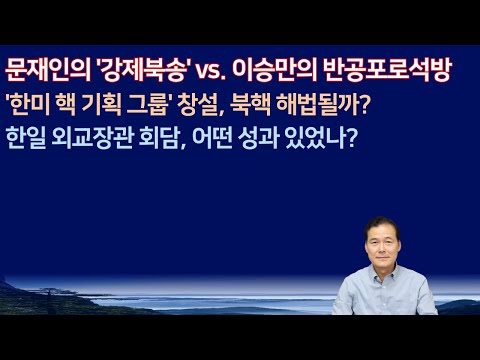 문재인의 '강제북송' vs. 이승만의 반공포로석방
'한미 핵 기획 그룹' 창설, 북핵 해법될까?
한일 외교장관 회담, 어떤 성과 있었나?